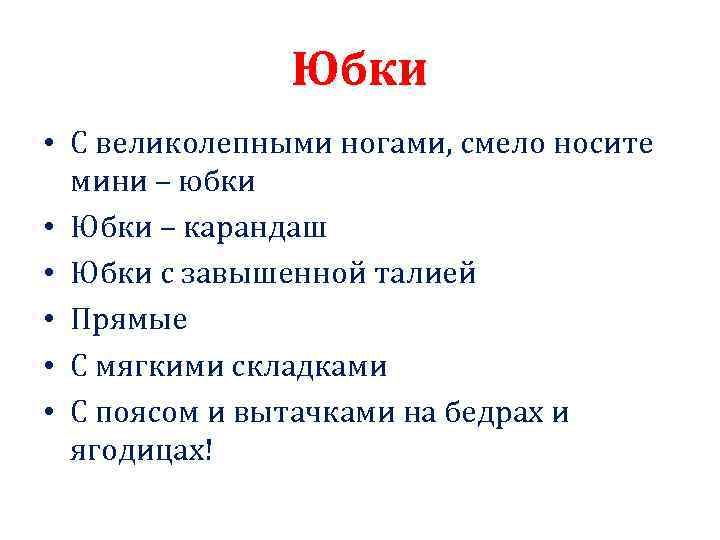 Юбки

• С великолепными ногами, смело носите мини – юбки
• Юбки – карандаш
• Юбки с завышенной талией
• Прямые
• С мягкими складками
• С поясом и вытачками на бедрах и ягодицах!